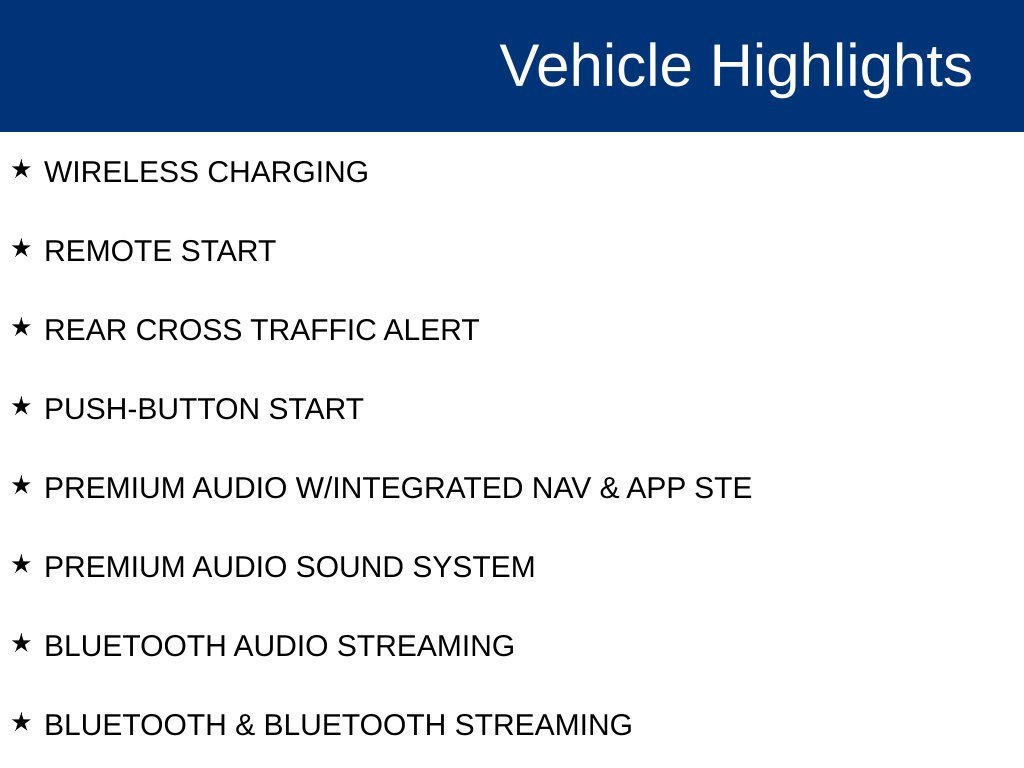 Vehicle Highlights

★ WIRELESS CHARGING

★ REMOTE START

★ REAR CROSS TRAFFIC ALERT

★ PUSH-BUTTON START

★ PREMIUM AUDIO W/INTEGRATED NAV & APP STE

★ PREMIUM AUDIO SOUND SYSTEM

★ BLUETOOTH AUDIO STREAMING

★ BLUETOOTH & BLUETOOTH STREAMING